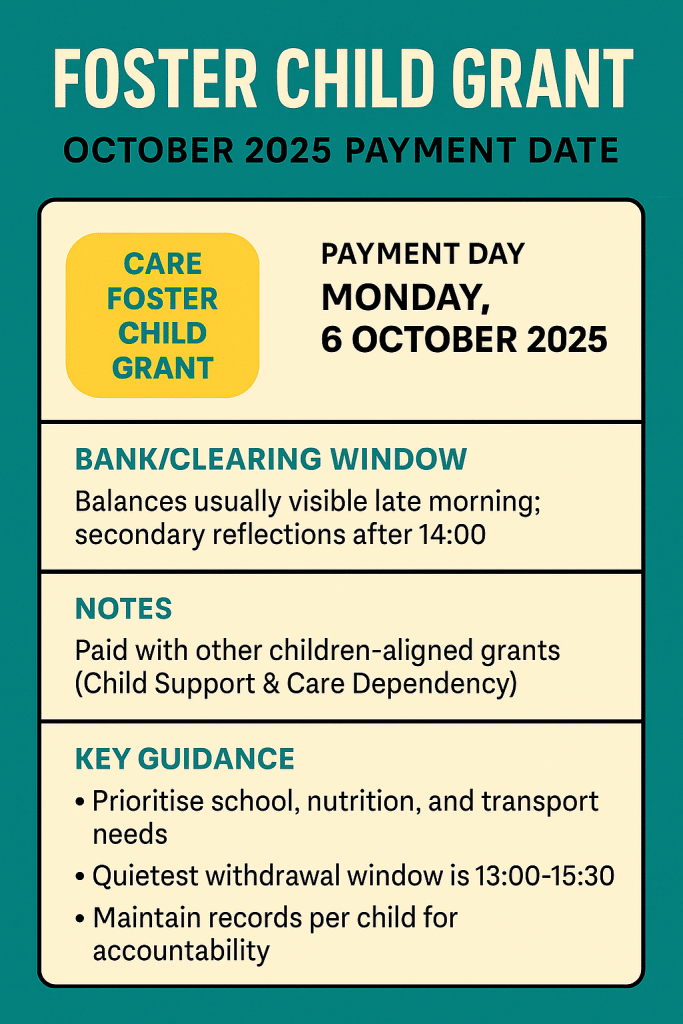 FOSTER CHILD GRANT

OCTOBER 2025 PAYMENT DATE

CARE FOSTER CHILD GRANT

PAYMENT DAY
MONDAY, 6 OCTOBER 2025

BANK/CLEARING WINDOW

Balances usually visible late morning; secondary reflections after 14:00

NOTES

Paid with other children-aligned grants (Child Support & Care Dependency)

KEY GUIDANCE

• Prioritise school, nutrition, and transport needs
• Quietest withdrawal window is 13:00-15:30
• Maintain records per child for accountability